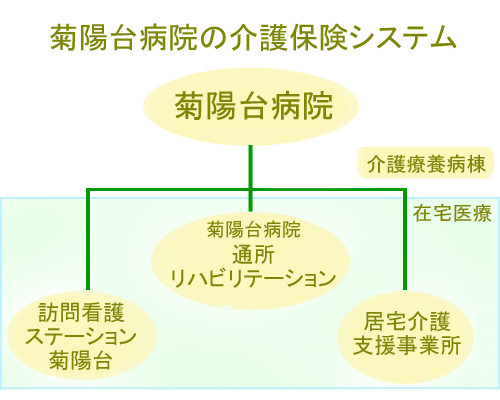 菊陽台病院の介護保険システム

菊陽台病院

介護療養病棟

在宅医療

菊陽台病院
通所
リハビリテーション

訪問看護
ステーション
菊陽台

居宅介護
支援事業所